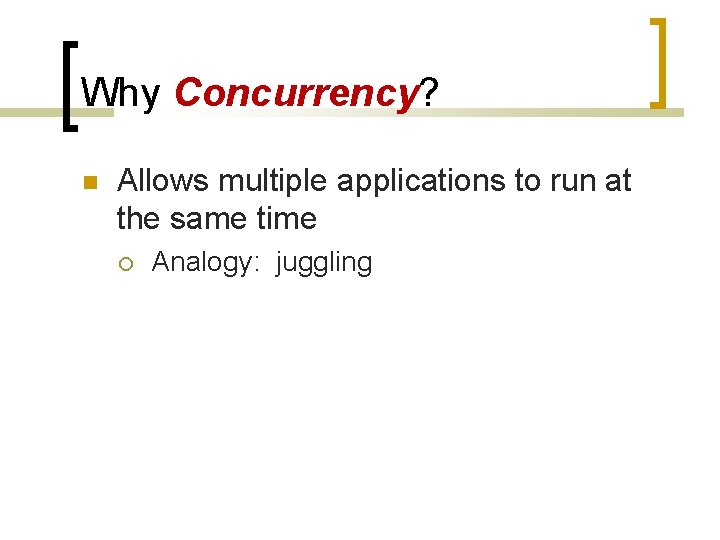 Why Concurrency?

Allows multiple applications to run at the same time

Analogy: juggling